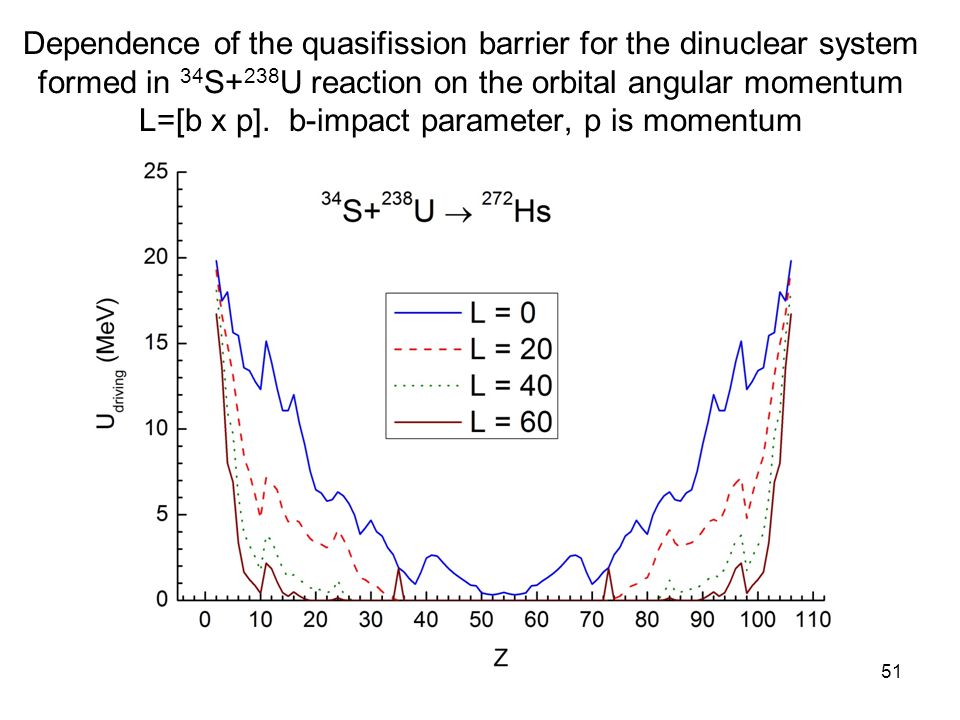 Dependence of the quasifission barrier for the dinuclear system formed in $^{34}S+^{238}U$ reaction on the orbital angular momentum L=[b x p]. b-impact parameter, p is momentum

$^{34}S+^{238}U \rightarrow ^{272}Hs$

L = 0
L = 20
L = 40
L = 60

$U_{driving}$ (MeV)

25
20
15
10
5
0

0 10 20 30 40 50 60 70 80 90 100 110

Z

51